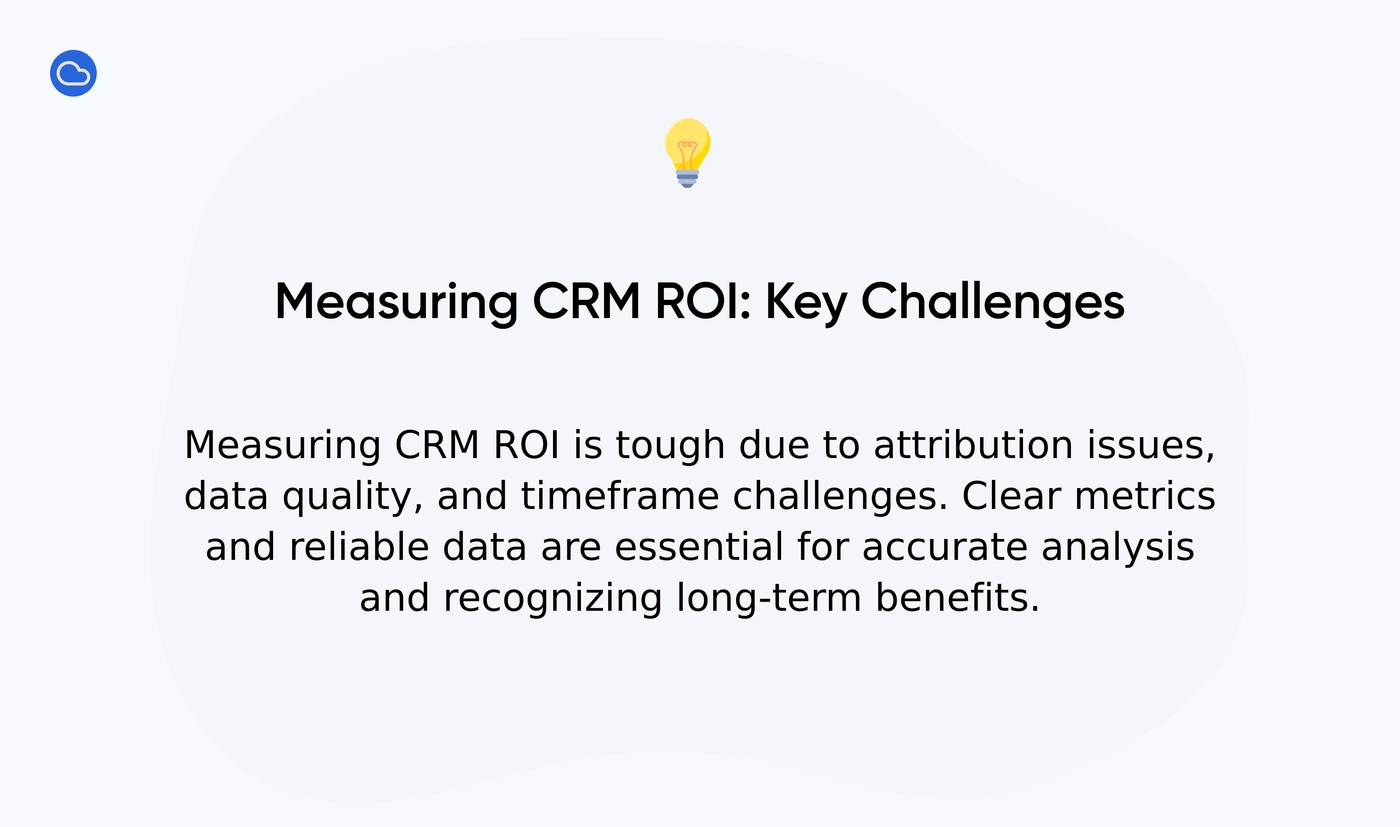 Measuring CRM ROI: Key Challenges

Measuring CRM ROI is tough due to attribution issues, data quality, and timeframe challenges. Clear metrics and reliable data are essential for accurate analysis and recognizing long-term benefits.